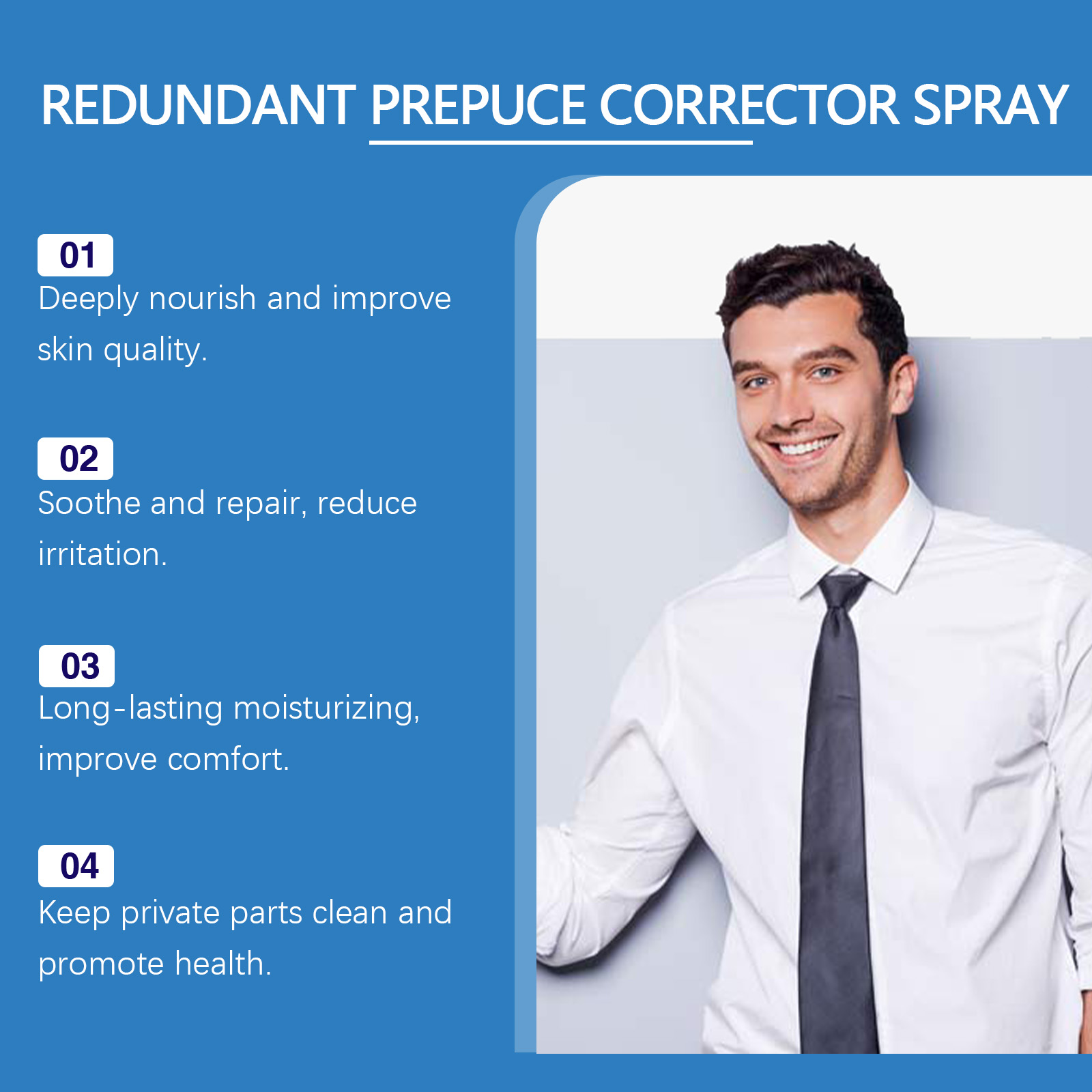 REDUNDANT PREPUCE CORRECTOR SPRAY

01
Deeply nourish and improve skin quality.

02
Soothe and repair, reduce irritation.

03
Long-lasting moisturizing, improve comfort.

04
Keep private parts clean and promote health.